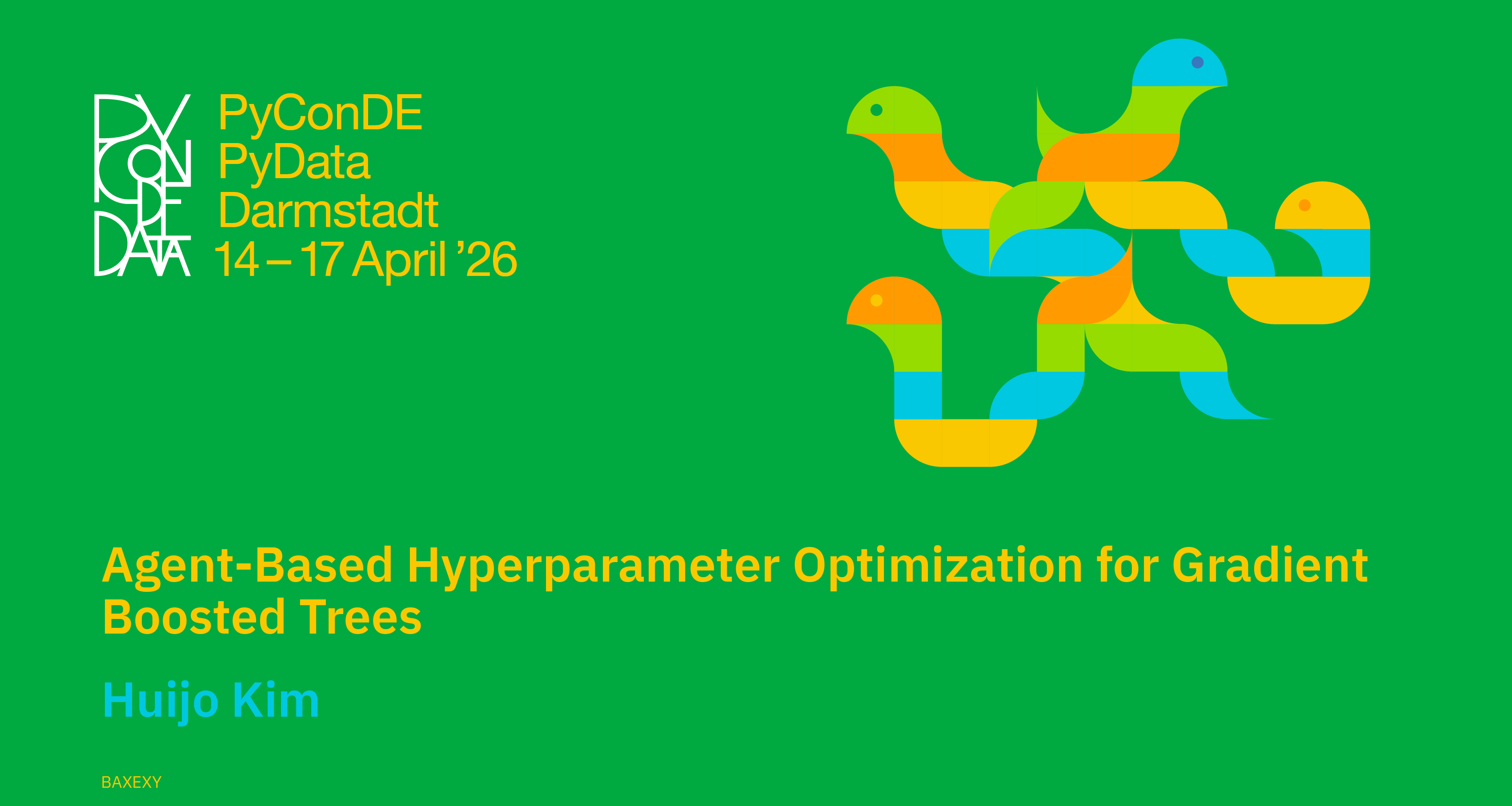 PY CON DE DATA

PyConDE
PyData
Darmstadt
14 – 17 April ’26

Agent-Based Hyperparameter Optimization for Gradient Boosted Trees

Huijo Kim

BAXEXY